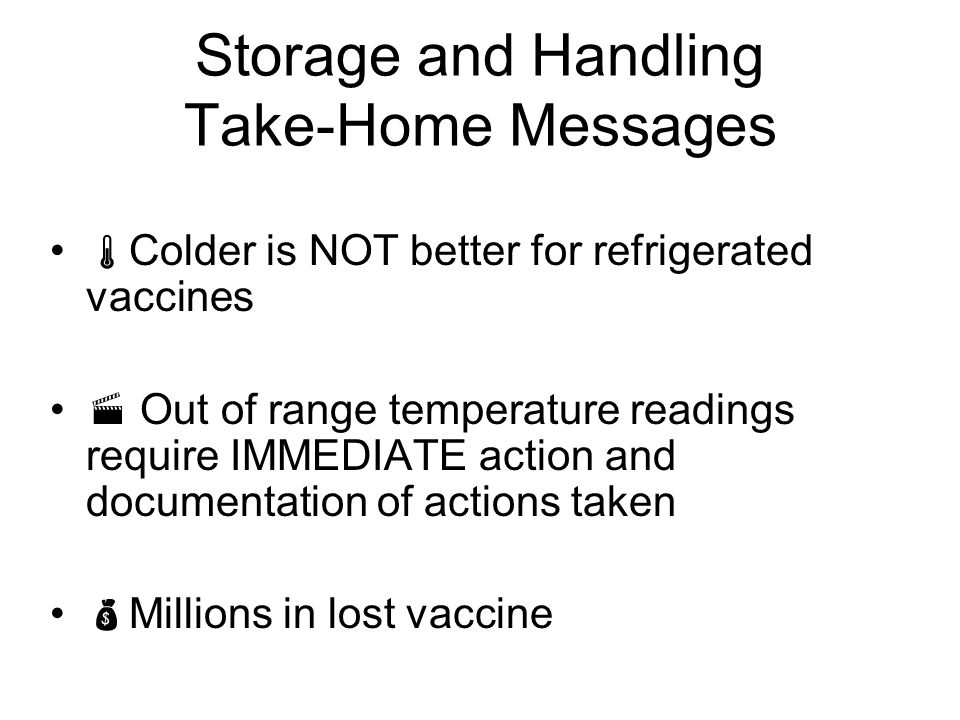 Storage and Handling
Take-Home Messages

• Colder is NOT better for refrigerated vaccines

• Out of range temperature readings require IMMEDIATE action and documentation of actions taken

• Millions in lost vaccine